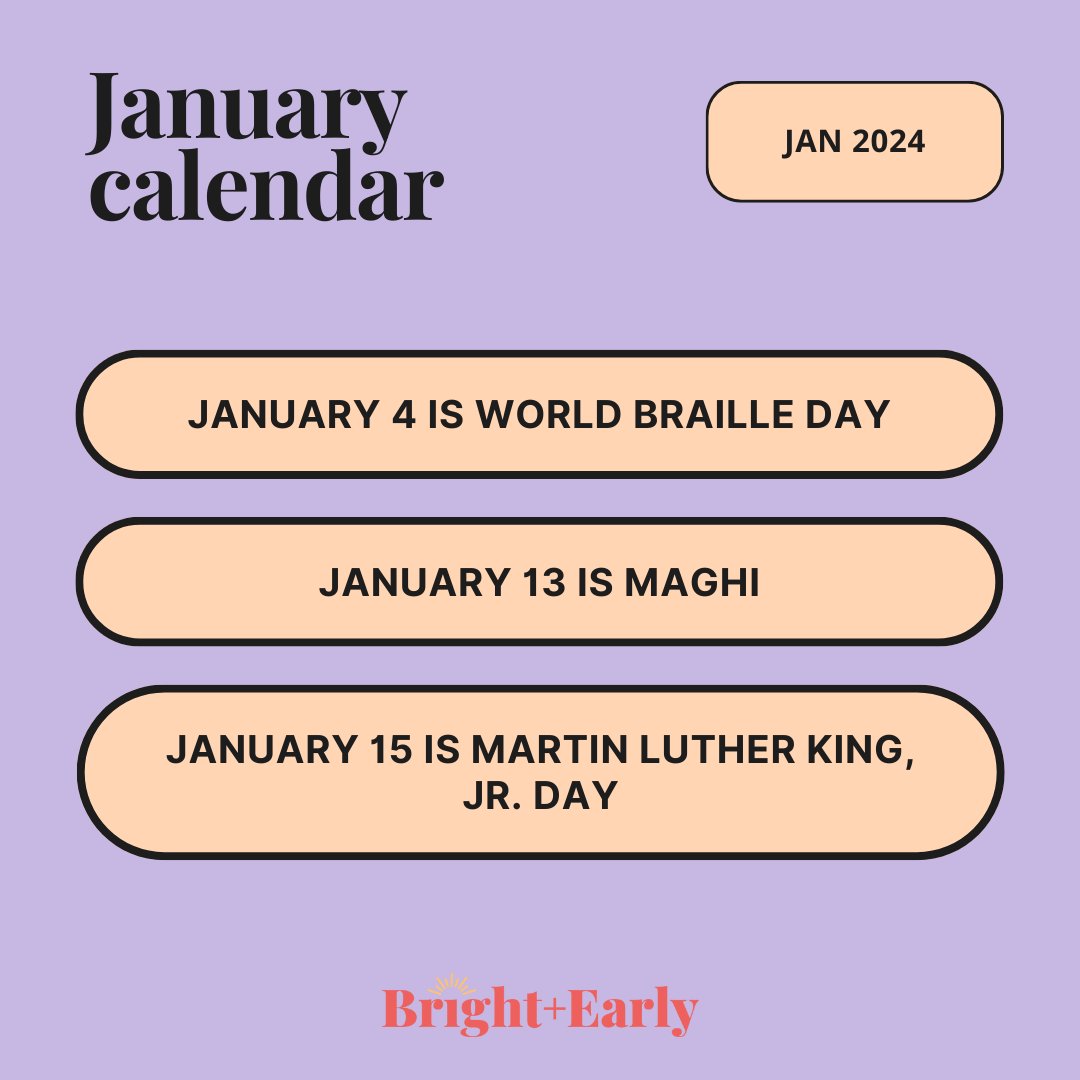 January calendar

JAN 2024

JANUARY 4 IS WORLD BRAILLE DAY

JANUARY 13 IS MAGHI

JANUARY 15 IS MARTIN LUTHER KING, JR. DAY

Bright+Early